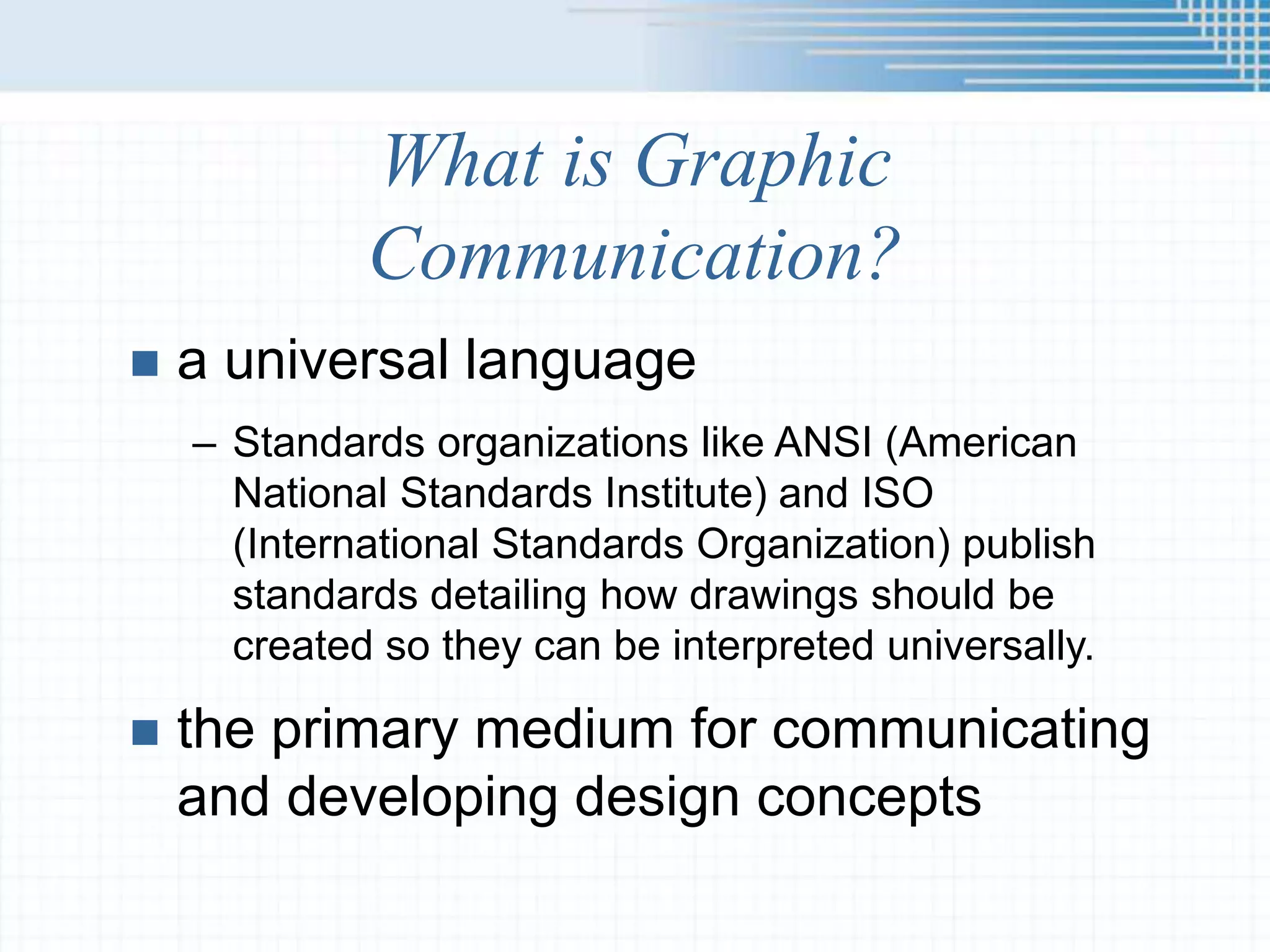 What is Graphic Communication?

■ a universal language

– Standards organizations like ANSI (American National Standards Institute) and ISO (International Standards Organization) publish standards detailing how drawings should be created so they can be interpreted universally.

■ the primary medium for communicating and developing design concepts